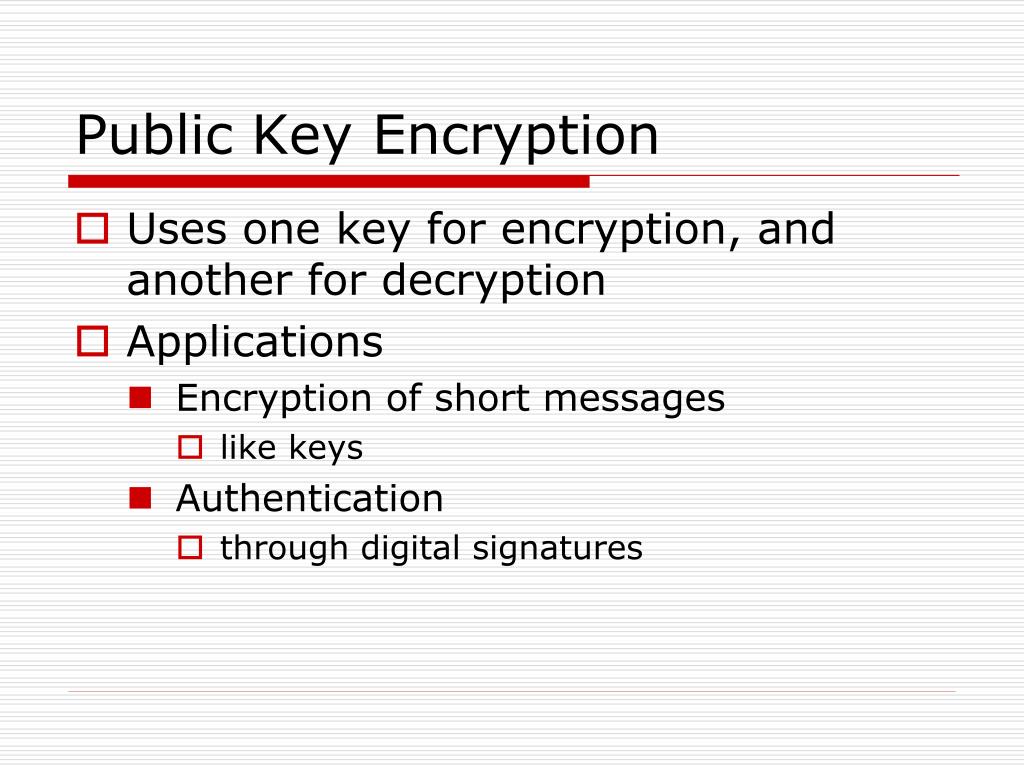 Public Key Encryption

Uses one key for encryption, and another for decryption

Applications

Encryption of short messages

like keys

Authentication

through digital signatures